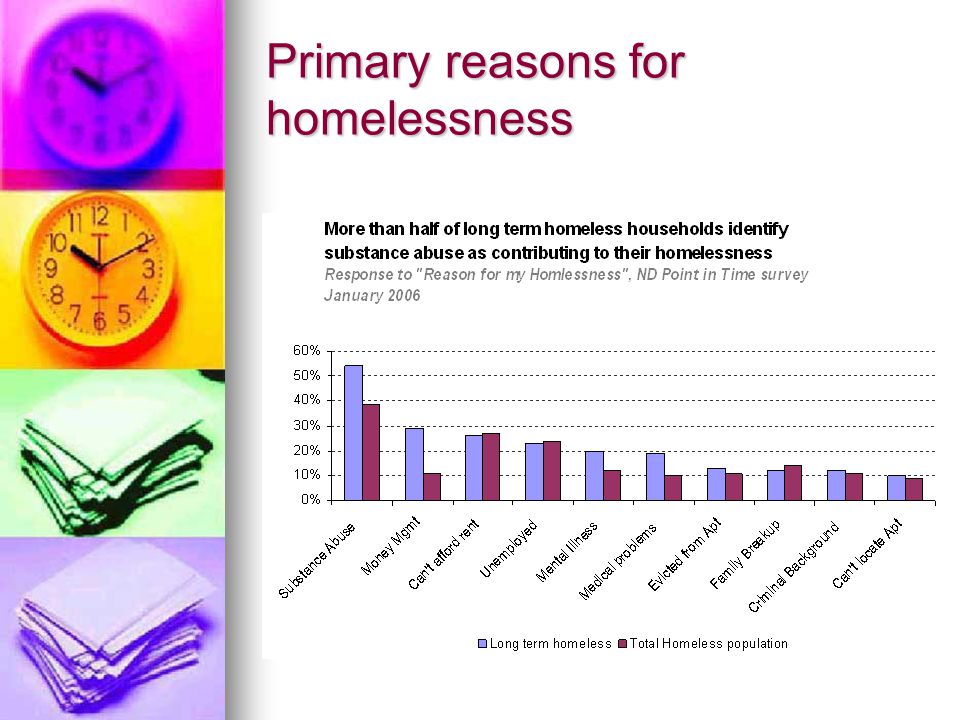 Primary reasons for homelessness

More than half of long term homeless households identify substance abuse as contributing to their homelessness

Response to "Reason for my Homlessness", ND Point in Time survey January 2006

60%
50%
40%
30%
20%
10%
0%

Substance Abuse
Money Mgmt
Can't afford rent
Unemployed
Mental Illness
Medical problems
Evicted from Apt
Family Breakup
Criminal Background
Can't locate Apt

Long term homeless
Total Homeless population